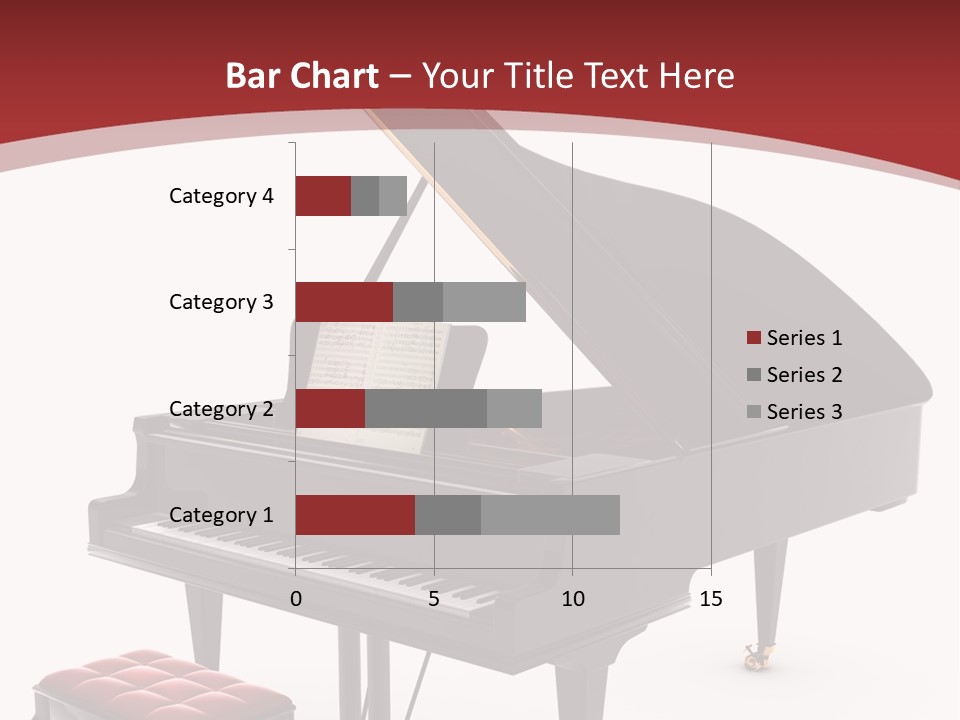 Bar Chart – Your Title Text Here

Category 4
Category 3
Category 2
Category 1

0
5
10
15

Series 1
Series 2
Series 3